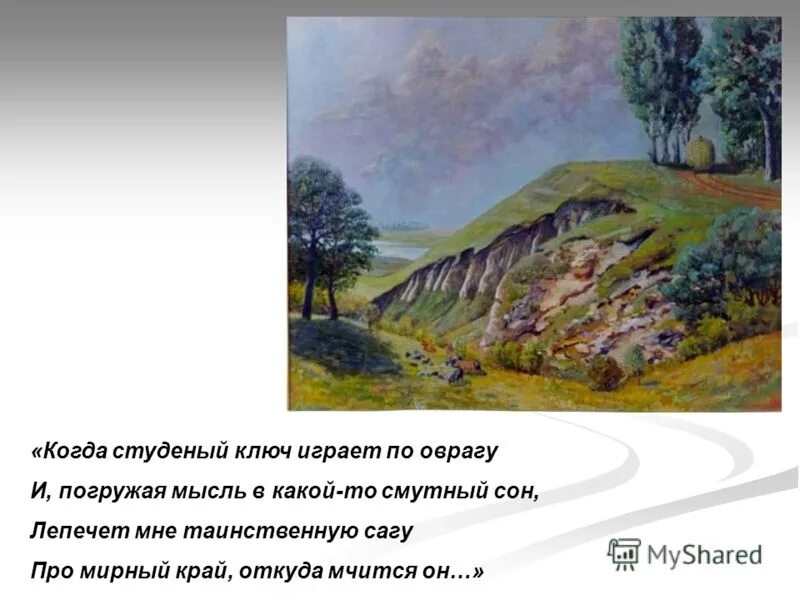 «Когда студеный ключ играет по оврагу
И, погружая мысль в какой-то смутный сон,
Лепечет мне таинственную сагу
Про мирный край, откуда мчится он…»

MyShared